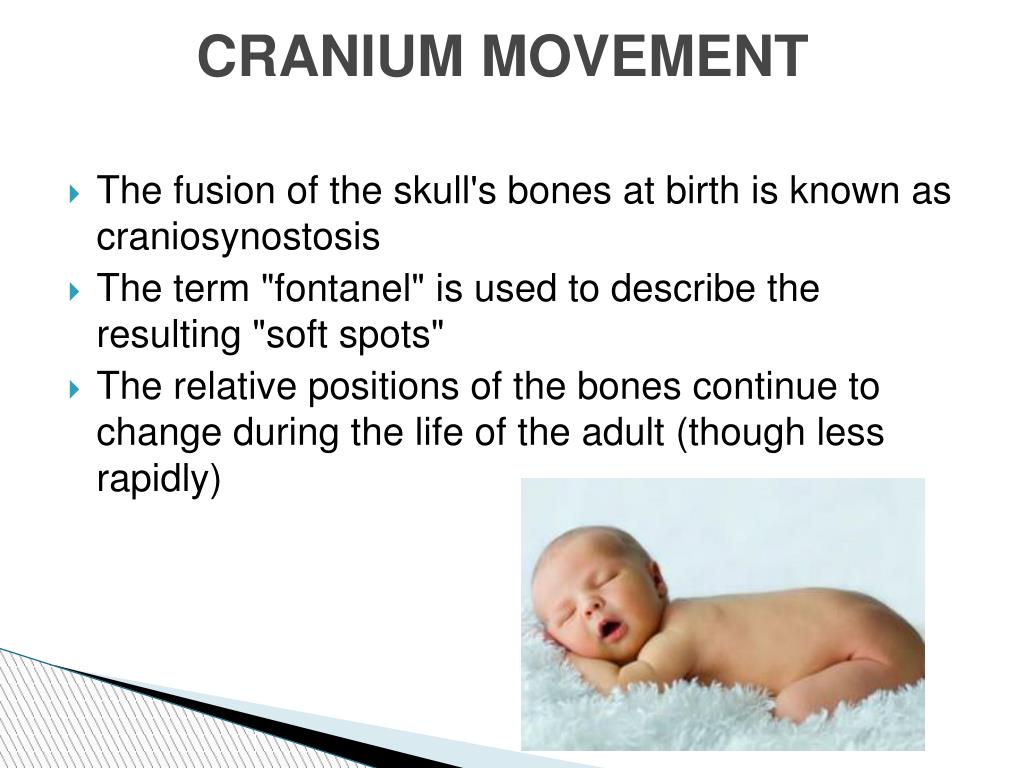 CRANIUM MOVEMENT

The fusion of the skull's bones at birth is known as craniosynostosis

The term "fontanel" is used to describe the resulting "soft spots"

The relative positions of the bones continue to change during the life of the adult (though less rapidly)